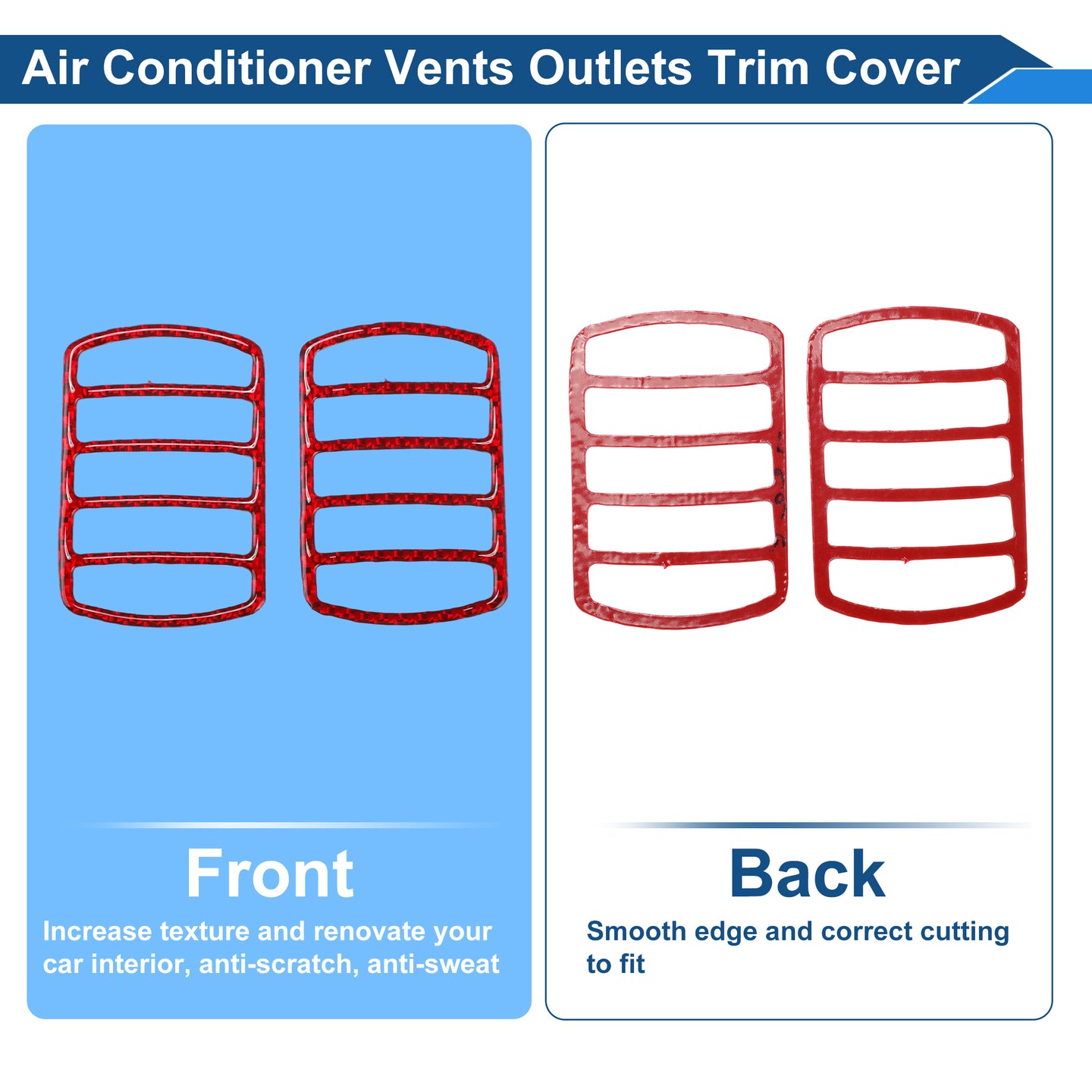 Air Conditioner Vents Outlets Trim Cover

Front

Increase texture and renovate your car interior, anti-scratch, anti-sweat

Back

Smooth edge and correct cutting to fit